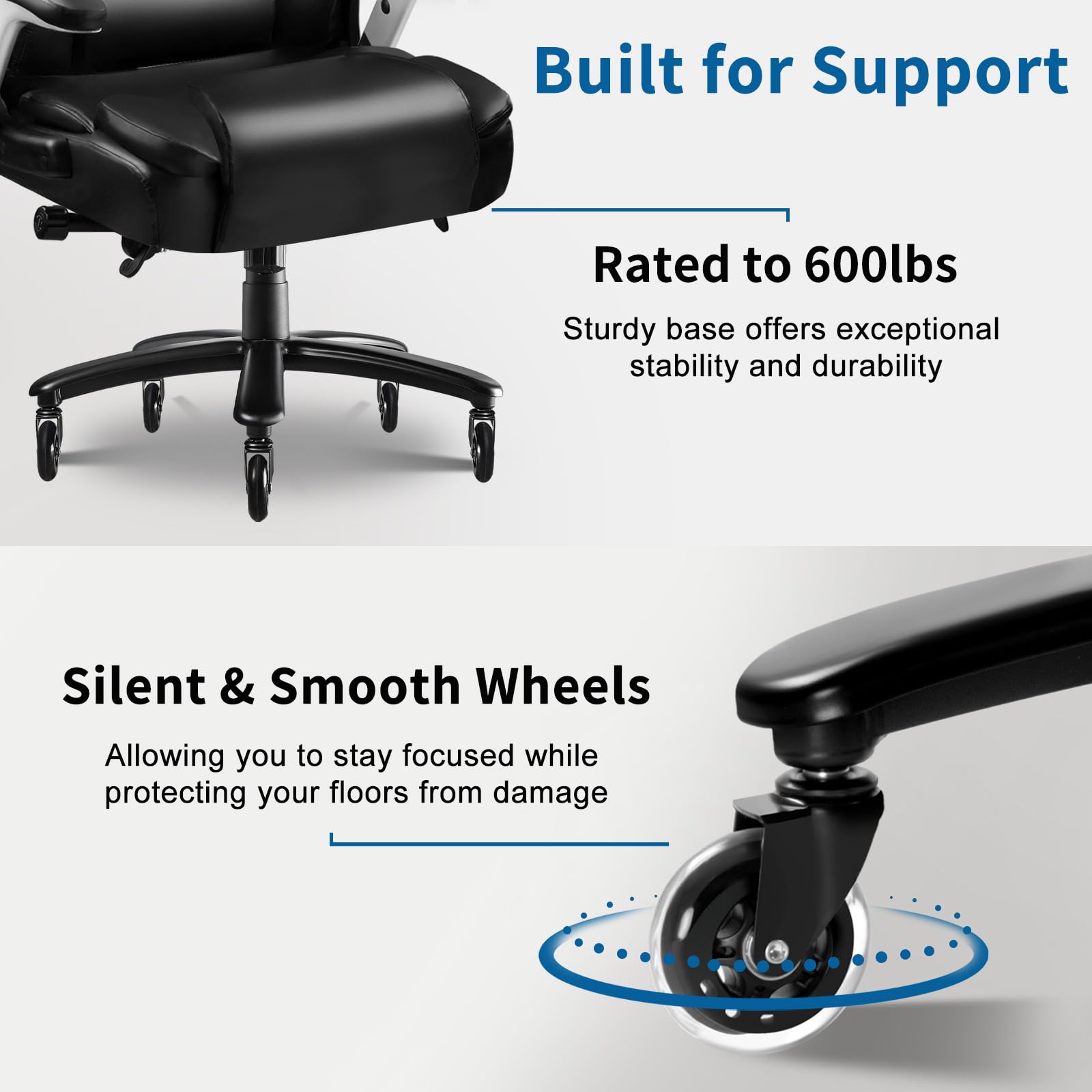 Built for Support

Rated to 600lbs

Sturdy base offers exceptional stability and durability

Silent & Smooth Wheels

Allowing you to stay focused while protecting your floors from damage